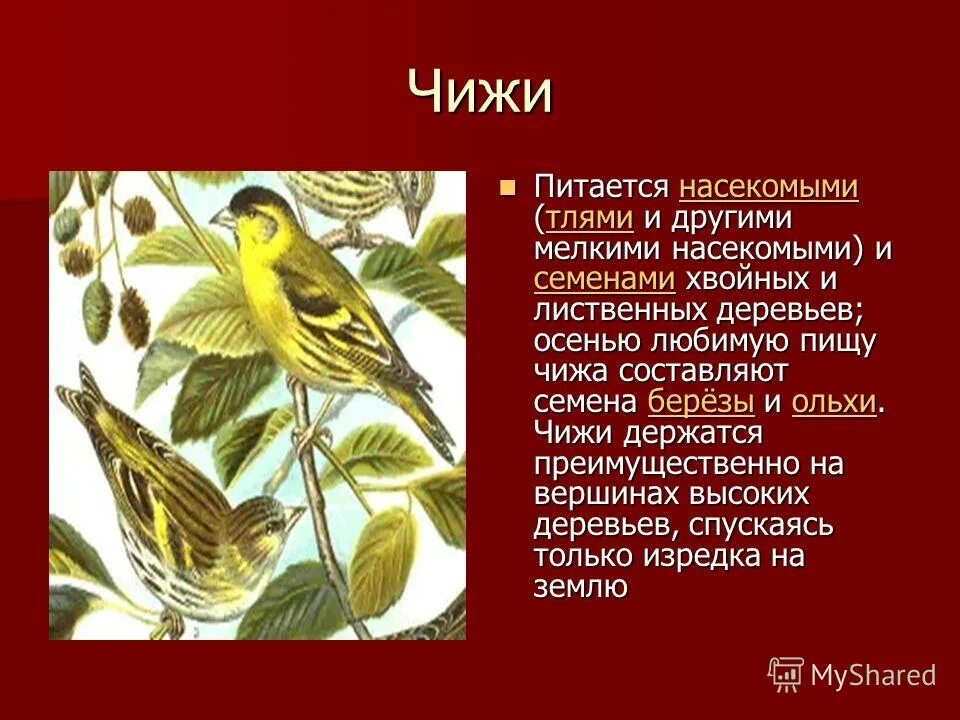 Чижи

Питается насекомыми (тлями и другими мелкими насекомыми) и семенами хвойных и лиственных деревьев; осенью любимую пищу чижа составляют семена берёзы и ольхи. Чижи держатся преимущественно на вершинах высоких деревьев, спускаясь только изредка на землю

MyShared